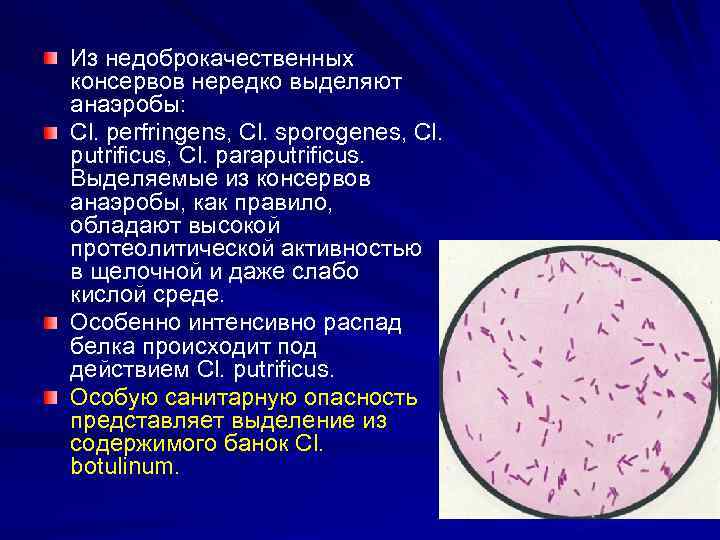 Из недоброкачественных консервов нередко выделяют анаэробы:

Cl. perfringens, Cl. sporogenes, Cl. putrificus, Cl. paraputrificus. Выделяемые из консервов анаэробы, как правило, обладают высокой протеолитической активностью в щелочной и даже слабо кислой среде.

Особенно интенсивно распад белка происходит под действием Cl. putrificus.

Особую санитарную опасность представляет выделение из содержимого банок Cl. botulinum.